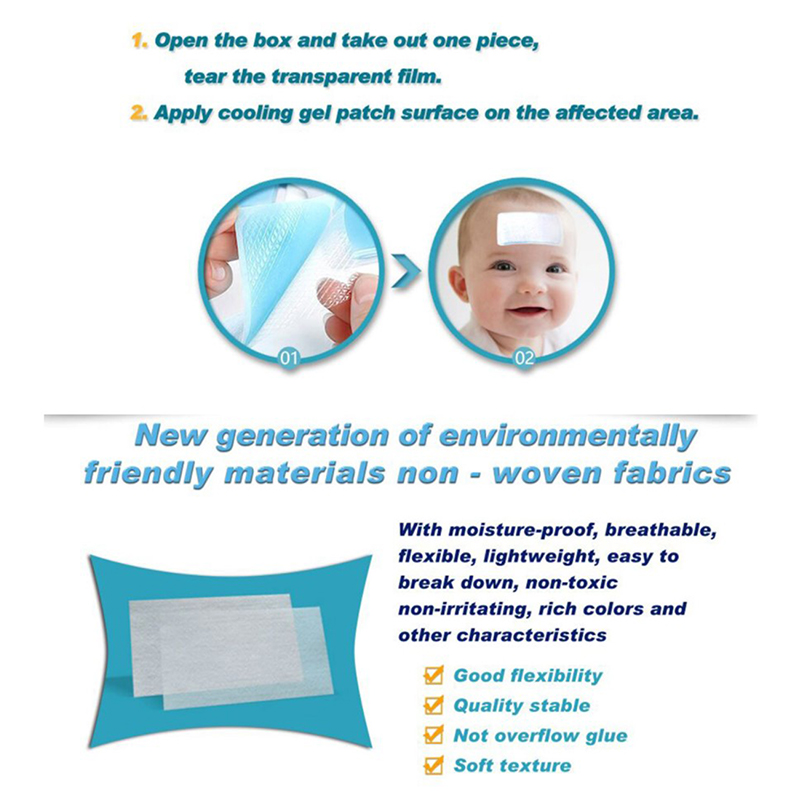 1. Open the box and take out one piece, tear the transparent film.

2. Apply cooling gel patch surface on the affected area.

01

02

New generation of environmentally friendly materials non - woven fabrics

With moisture-proof, breathable, flexible, lightweight, easy to break down, non-toxic non-irritating, rich colors and other characteristics

Good flexibility

Quality stable

Not overflow glue

Soft texture